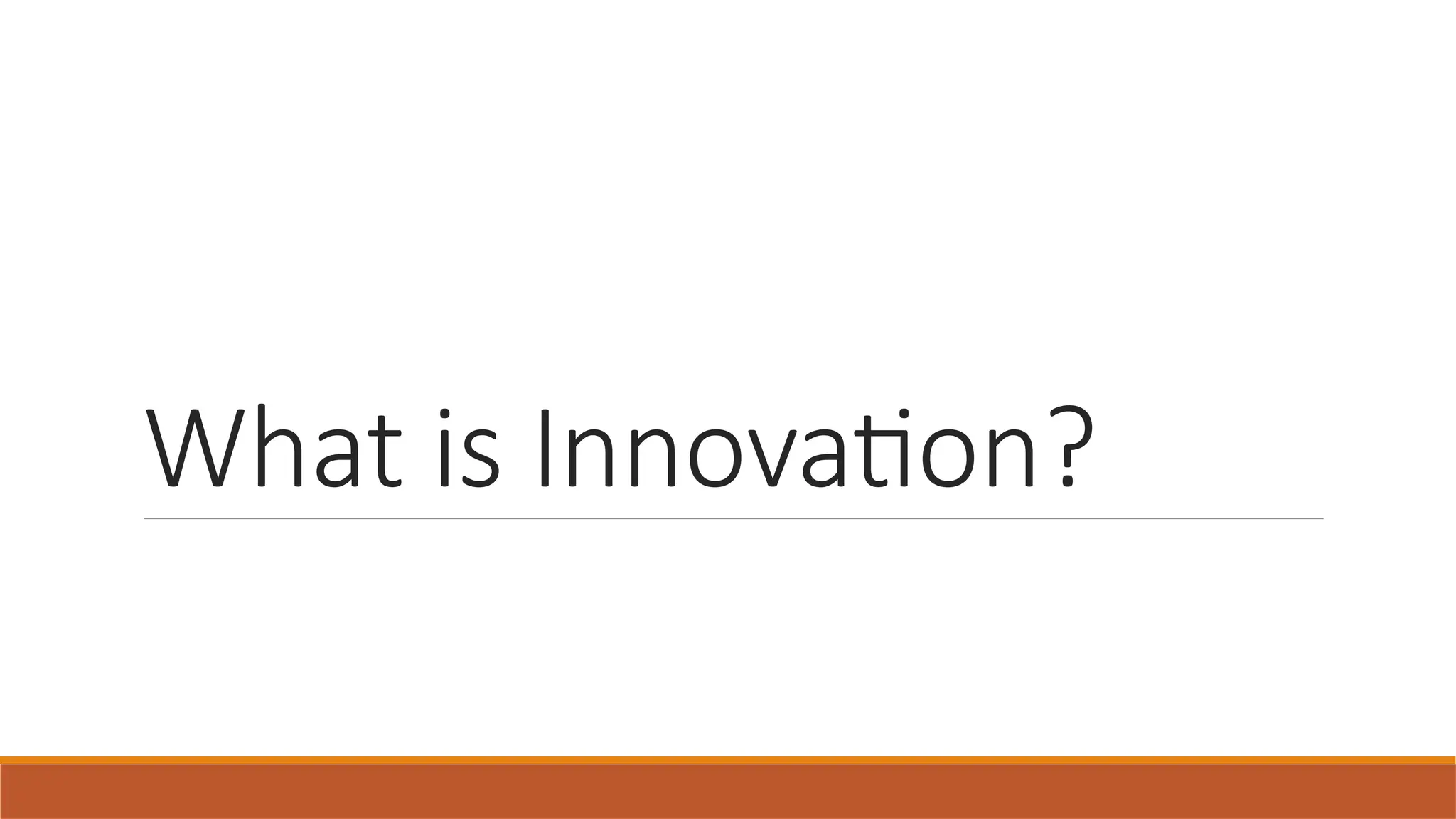 What is Innovation?